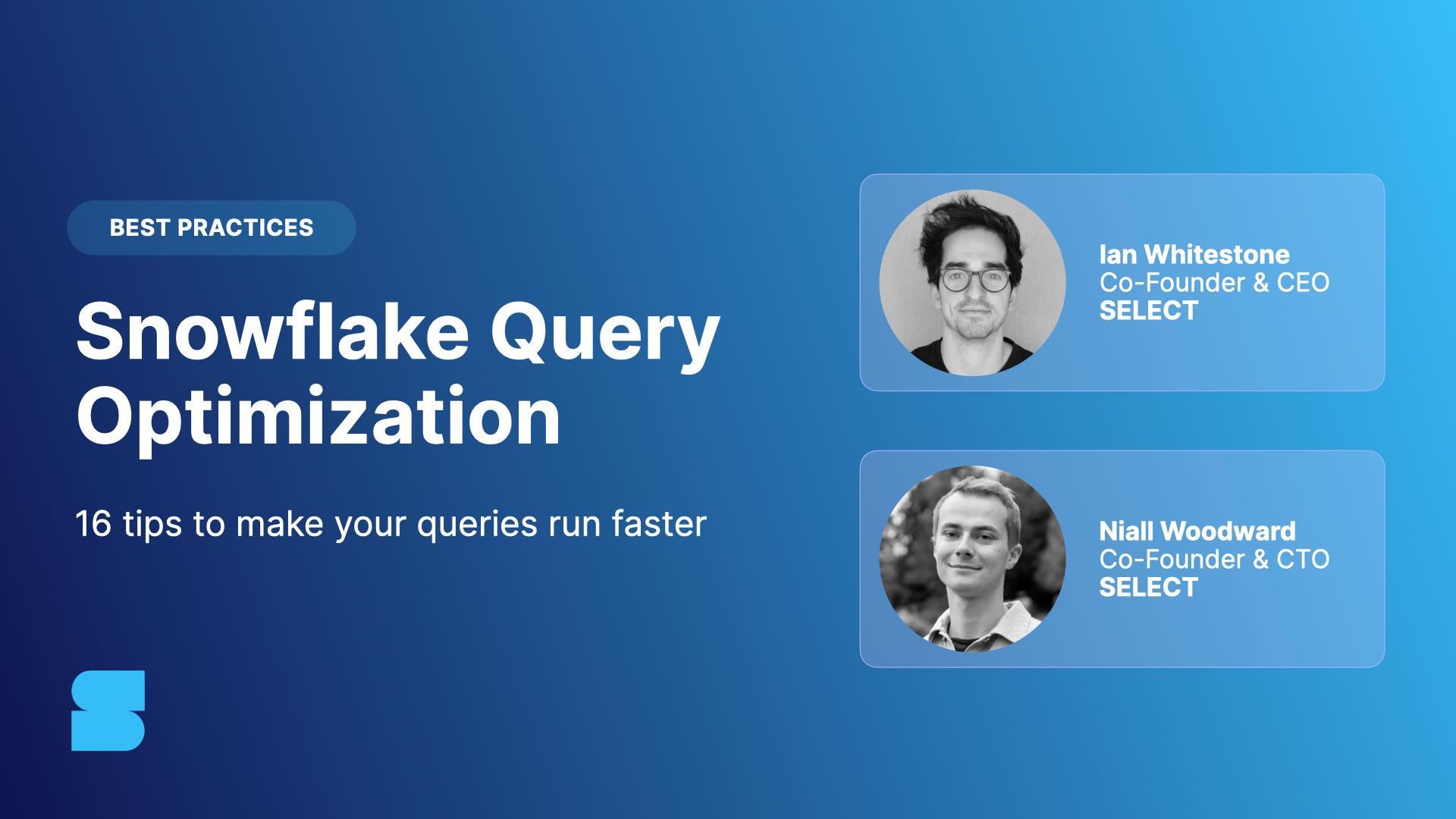 BEST PRACTICES

Snowflake Query Optimization

16 tips to make your queries run faster

Ian Whitestone
Co-Founder & CEO
SELECT

Niall Woodward
Co-Founder & CTO
SELECT